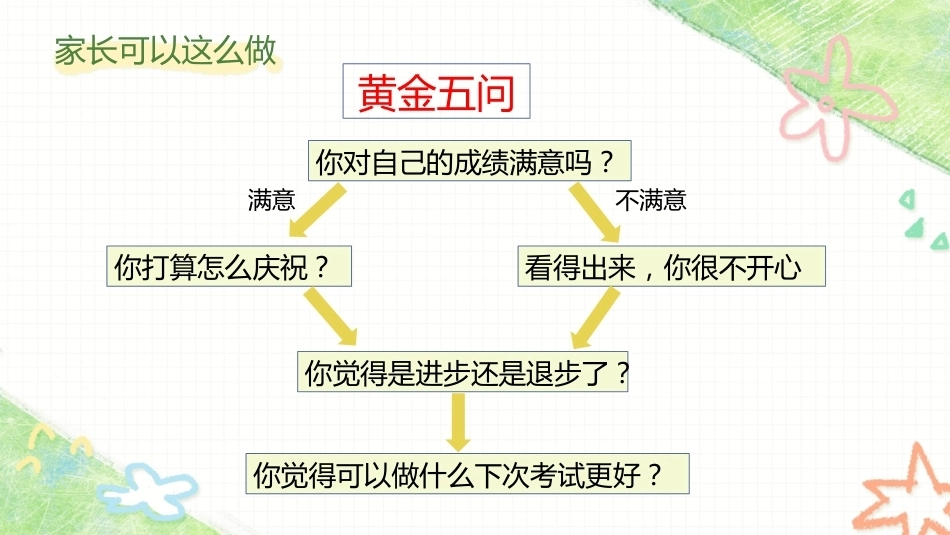 家长可以这么做

黄金五问

你对自己的成绩满意吗？

满意

不满意

你打算怎么庆祝？

看得出来，你很不开心

你觉得是进步还是退步了？

你觉得可以做什么下次考试更好？